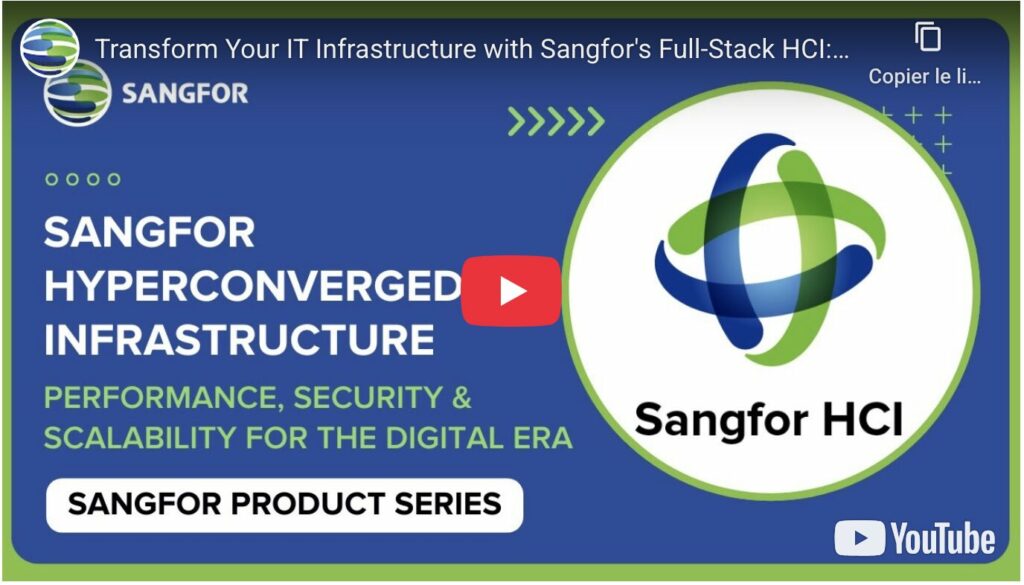 Transform Your IT Infrastructure with Sangfor's Full-Stack HCI:...

Copier le li...

SANGFOR

SANGFOR HYPERCONVERGED INFRASTRUCTURE

PERFORMANCE, SECURITY & SCALABILITY FOR THE DIGITAL ERA

SANGFOR PRODUCT SERIES

Sangfor HCI

YouTube